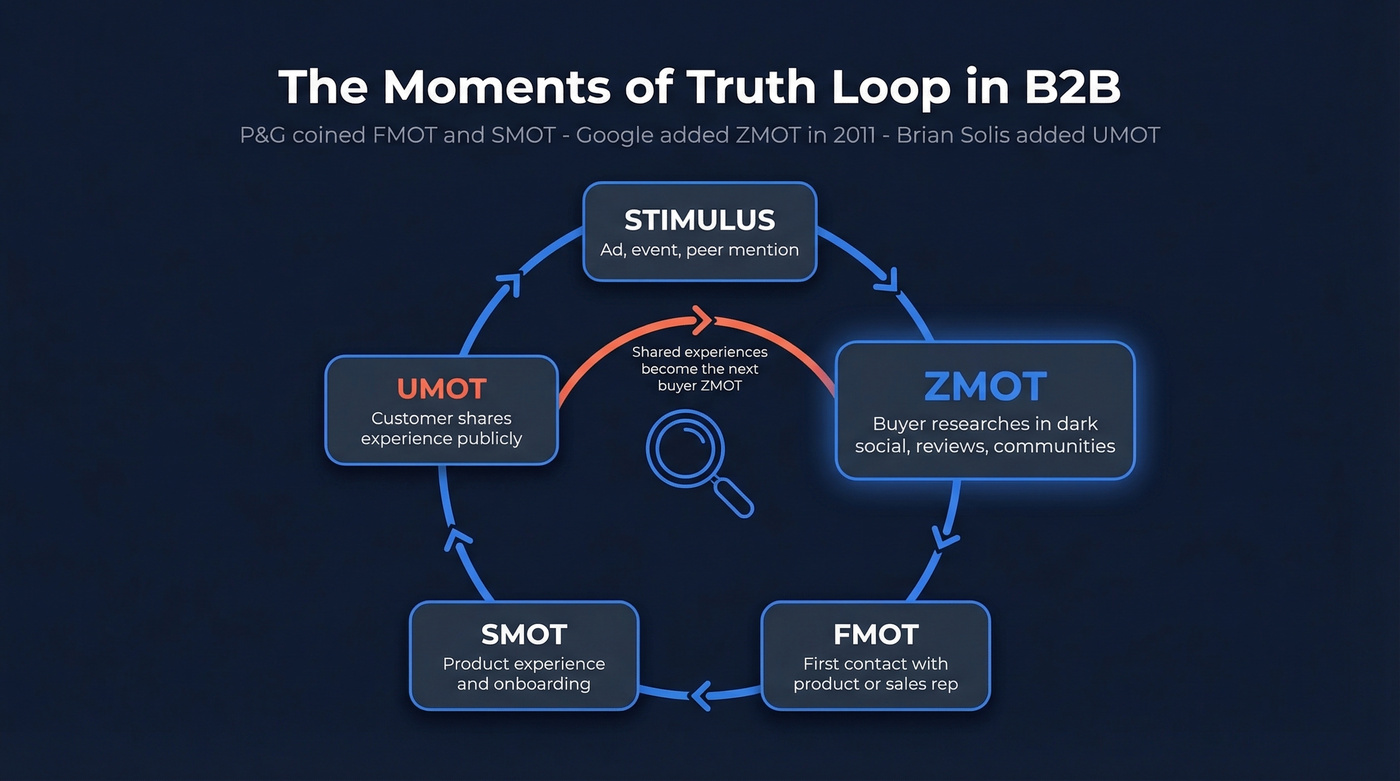 The Moments of Truth Loop in B2B

P&G coined FMOT and SMOT - Google added ZMOT in 2011 - Brian Solis added UMOT

STIMULUS
Ad, event, peer mention

ZMOT
Buyer researches in dark social, reviews, communities

FMOT
First contact with product or sales rep

SMOT
Product experience and onboarding

UMOT
Customer shares experience publicly

Shared experiences become the next buyer ZMOT